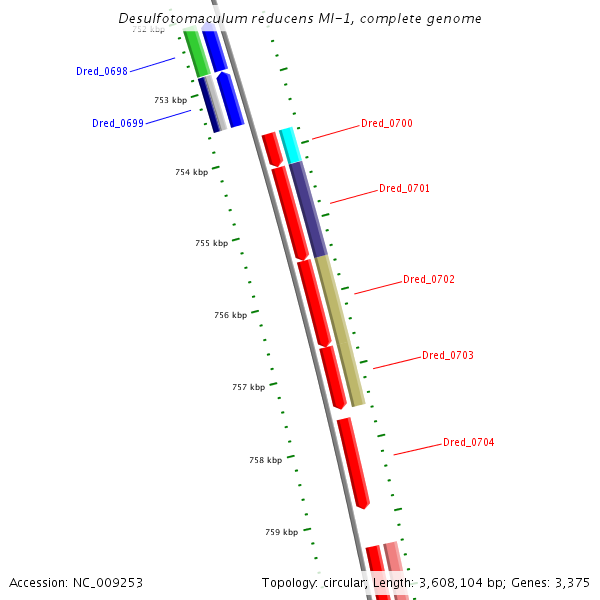 Desulfotomaculum reducens MI-1, complete genome

752 kbp

Dred_0698

753 kbp

Dred_0699

Dred_0700

754 kbp

Dred_0701

755 kbp

Dred_0702

756 kbp

Dred_0703

757 kbp

Dred_0704

758 kbp

759 kbp

Accession: NC_009253

Topology: circular; Length: 3,608,104 bp; Genes: 3,375